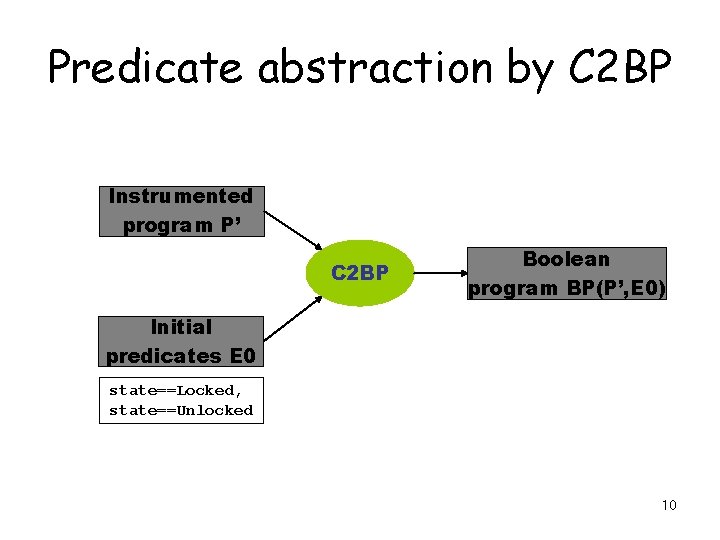 Predicate abstraction by C2BP

Instrumented program P'

C2BP

Boolean program BP(P',E0)

Initial predicates E0

state==Locked,
state==Unlocked

10